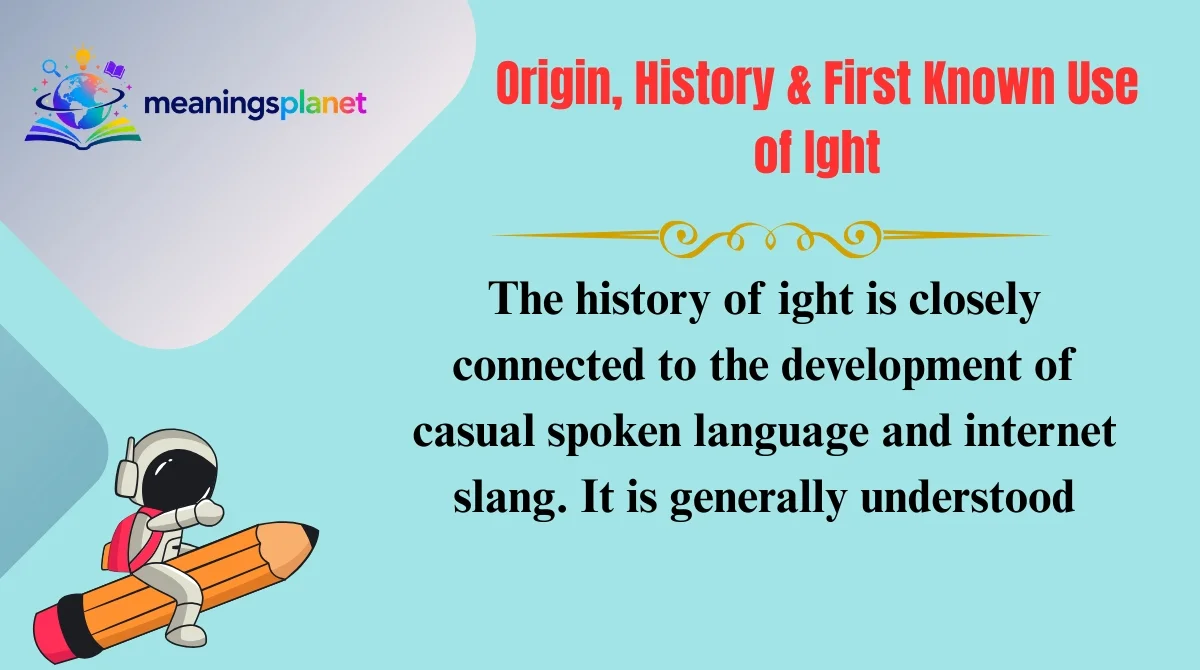 meaningsplanet

Origin, History & First Known Use of Ight

The history of ight is closely connected to the development of casual spoken language and internet slang. It is generally understood